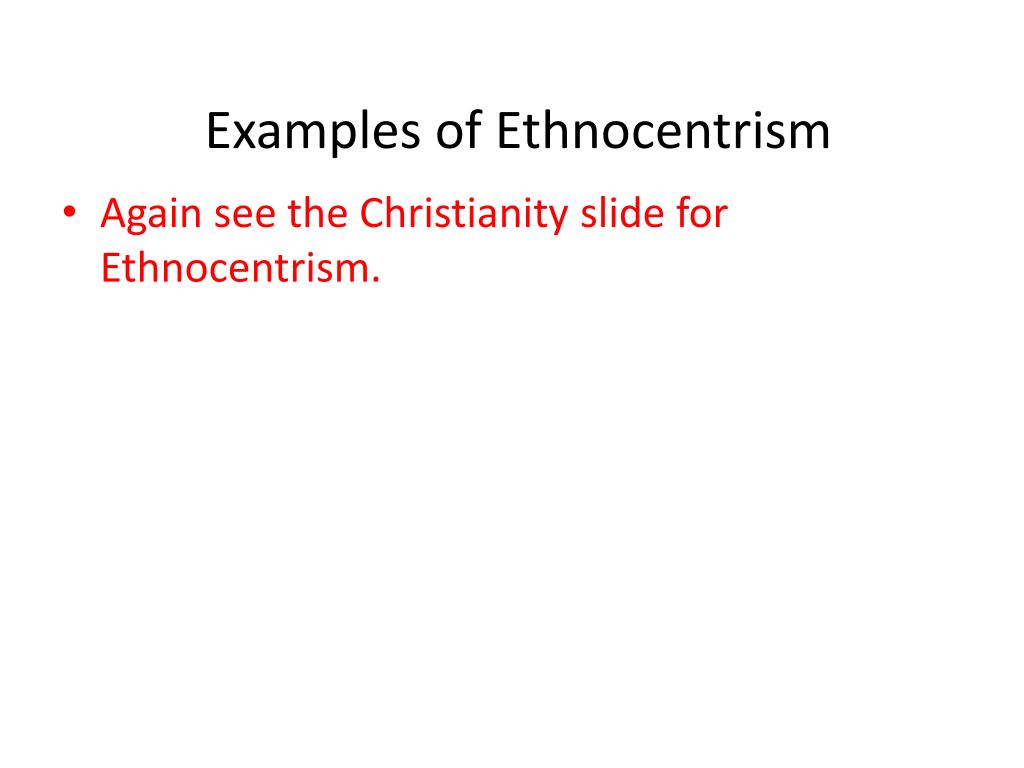 Examples of Ethnocentrism

• Again see the Christianity slide for Ethnocentrism.